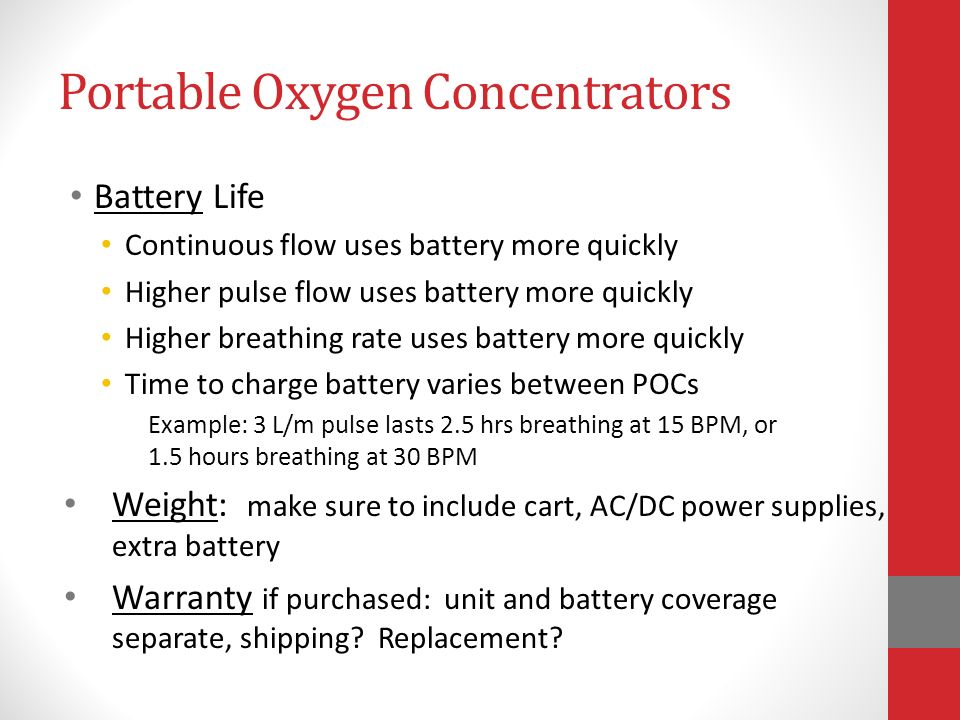 Portable Oxygen Concentrators

• Battery Life
  • Continuous flow uses battery more quickly
  • Higher pulse flow uses battery more quickly
  • Higher breathing rate uses battery more quickly
  • Time to charge battery varies between POCs
    Example: 3 L/m pulse lasts 2.5 hrs breathing at 15 BPM, or 1.5 hours breathing at 30 BPM

• Weight: make sure to include cart, AC/DC power supplies, extra battery

• Warranty if purchased: unit and battery coverage separate, shipping? Replacement?